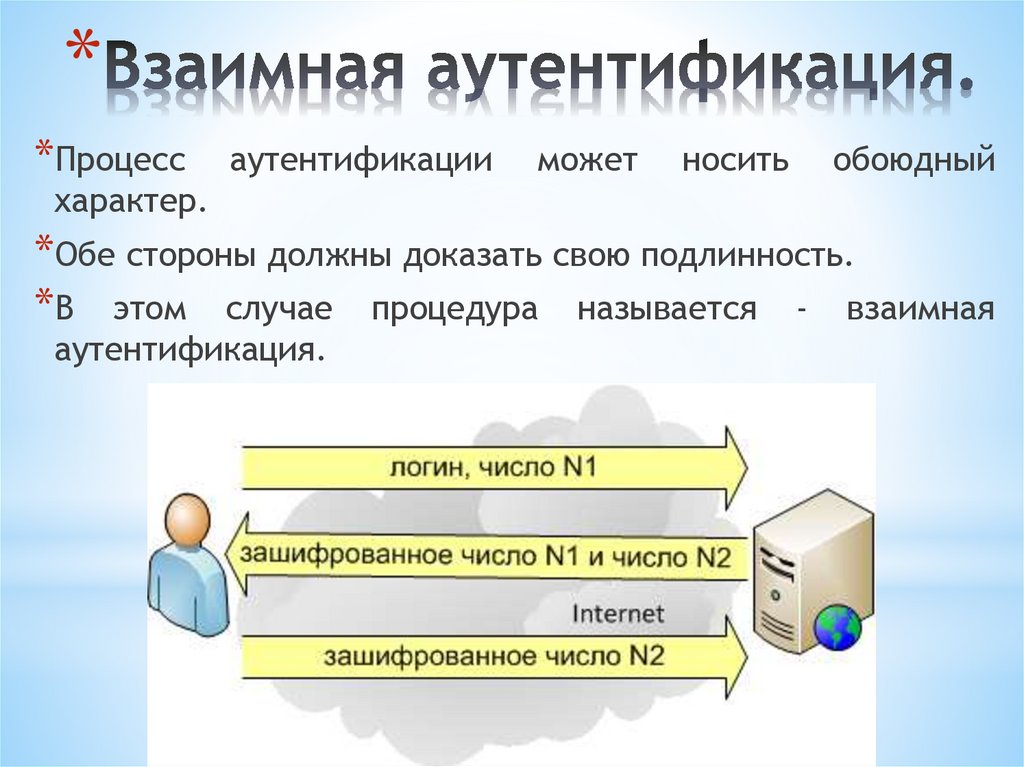 *Взаимная аутентификация.

*Процесс аутентификации может носить обоюдный характер.

*Обе стороны должны доказать свою подлинность.

*В этом случае процедура называется - взаимная аутентификация.

логин, число N1

зашифрованное число N1 и число N2

Internet

зашифрованное число N2